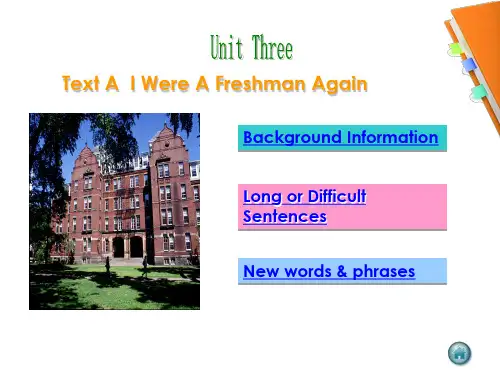 Unit Three

Text A I Were A Freshman Again

Background Information

Long or Difficult Sentences

New words & phrases